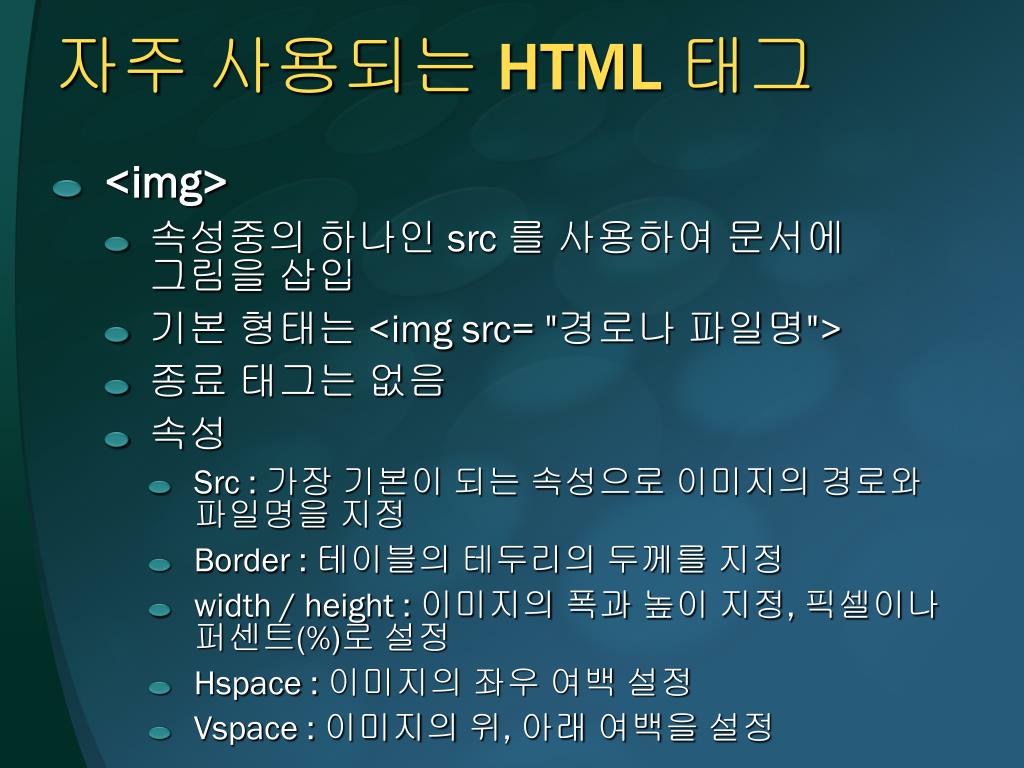 자주 사용되는 HTML 태그

<img>

속성중의 하나인 src 를 사용하여 문서에 그림을 삽입

기본 형태는 <img src= "경로나 파일명">

종료 태그는 없음

속성

Src : 가장 기본이 되는 속성으로 이미지의 경로와 파일명을 지정

Border : 테이블의 테두리의 두께를 지정

width / height : 이미지의 폭과 높이 지정, 픽셀이나 퍼센트(%)로 설정

Hspace : 이미지의 좌우 여백 설정

Vspace : 이미지의 위, 아래 여백을 설정